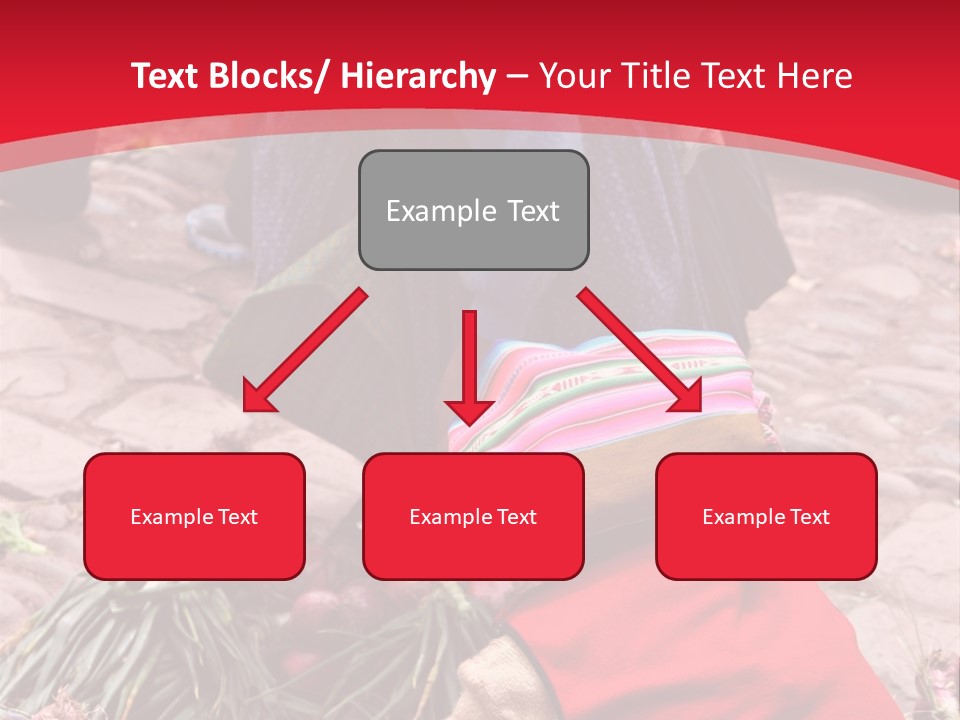 Text Blocks/ Hierarchy – Your Title Text Here

Example Text

Example Text

Example Text

Example Text